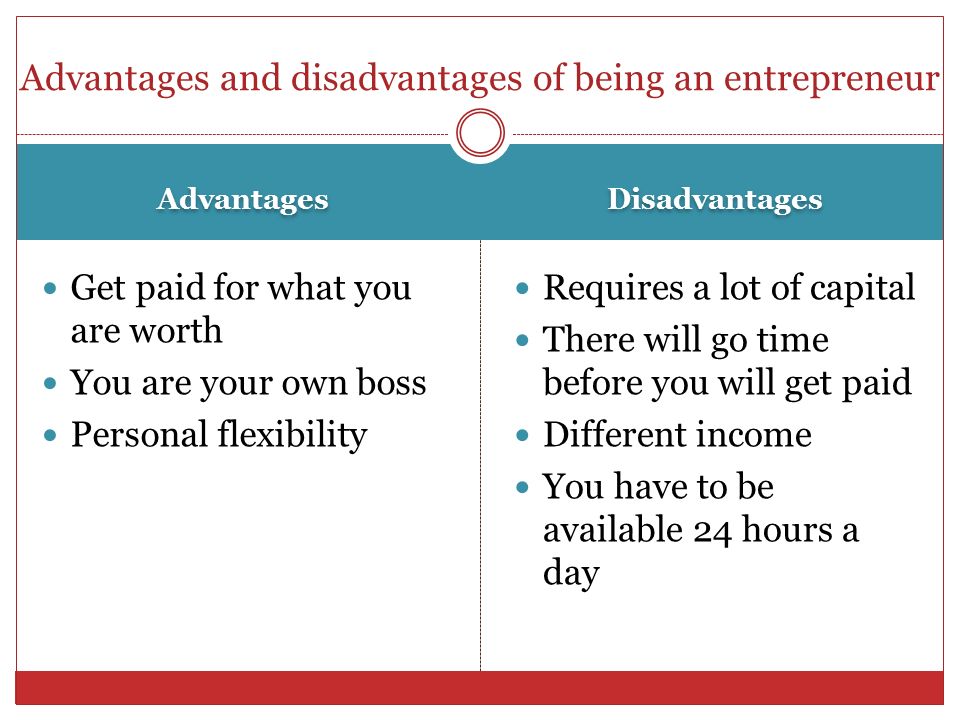 Advantages and disadvantages of being an entrepreneur

Advantages

- Get paid for what you are worth
- You are your own boss
- Personal flexibility

Disadvantages

- Requires a lot of capital
- There will go time before you will get paid
- Different income
- You have to be available 24 hours a day